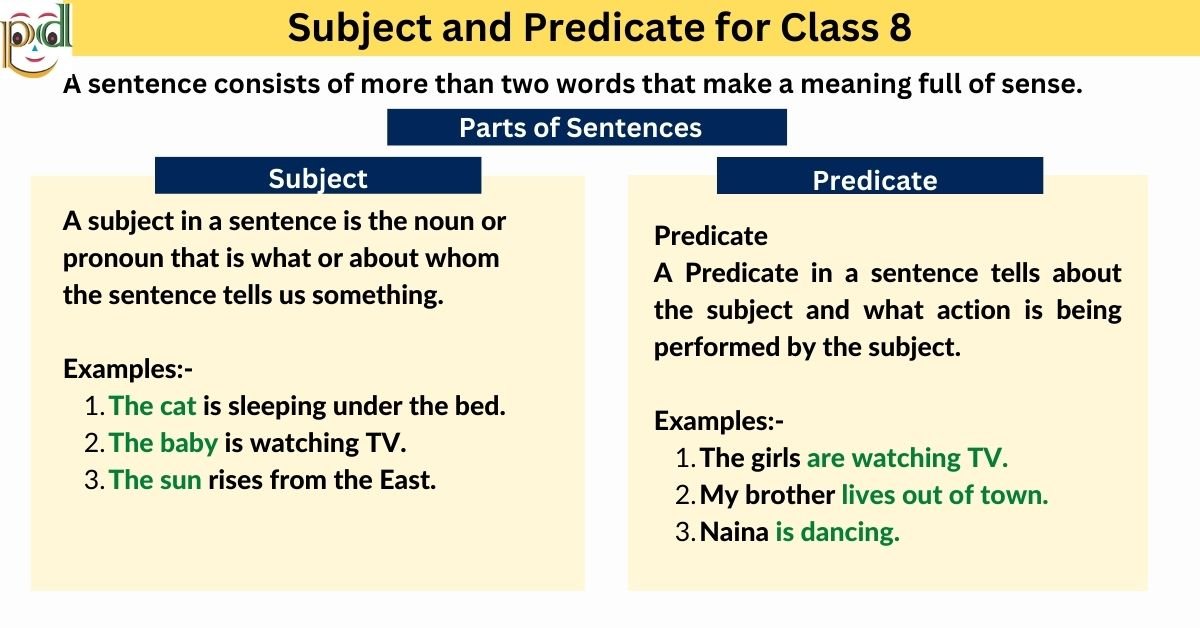 pd

Subject and Predicate for Class 8

A sentence consists of more than two words that make a meaning full of sense.

Parts of Sentences

Subject

A subject in a sentence is the noun or pronoun that is what or about whom the sentence tells us something.

Examples:-
1. The cat is sleeping under the bed.
2. The baby is watching TV.
3. The sun rises from the East.

Predicate

Predicate
A Predicate in a sentence tells about the subject and what action is being performed by the subject.

Examples:-
1. The girls are watching TV.
2. My brother lives out of town.
3. Naina is dancing.